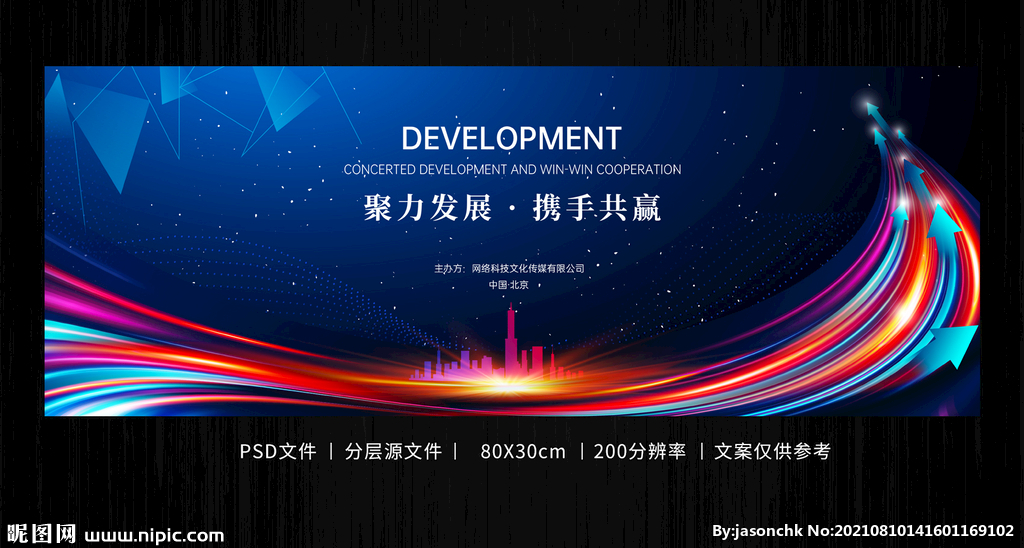 DEVELOPMENT
CONCERTED DEVELOPMENT AND WIN-WIN COOPERATION
聚力发展 · 携手共赢

主办方：网络科技文化传媒有限公司
中国·北京

PSD文件 | 分层源文件 | 80X30cm | 200分辨率 | 文案仅供参考

昵图网 www.nipic.com

By:jasonchk No:20210810141601169102